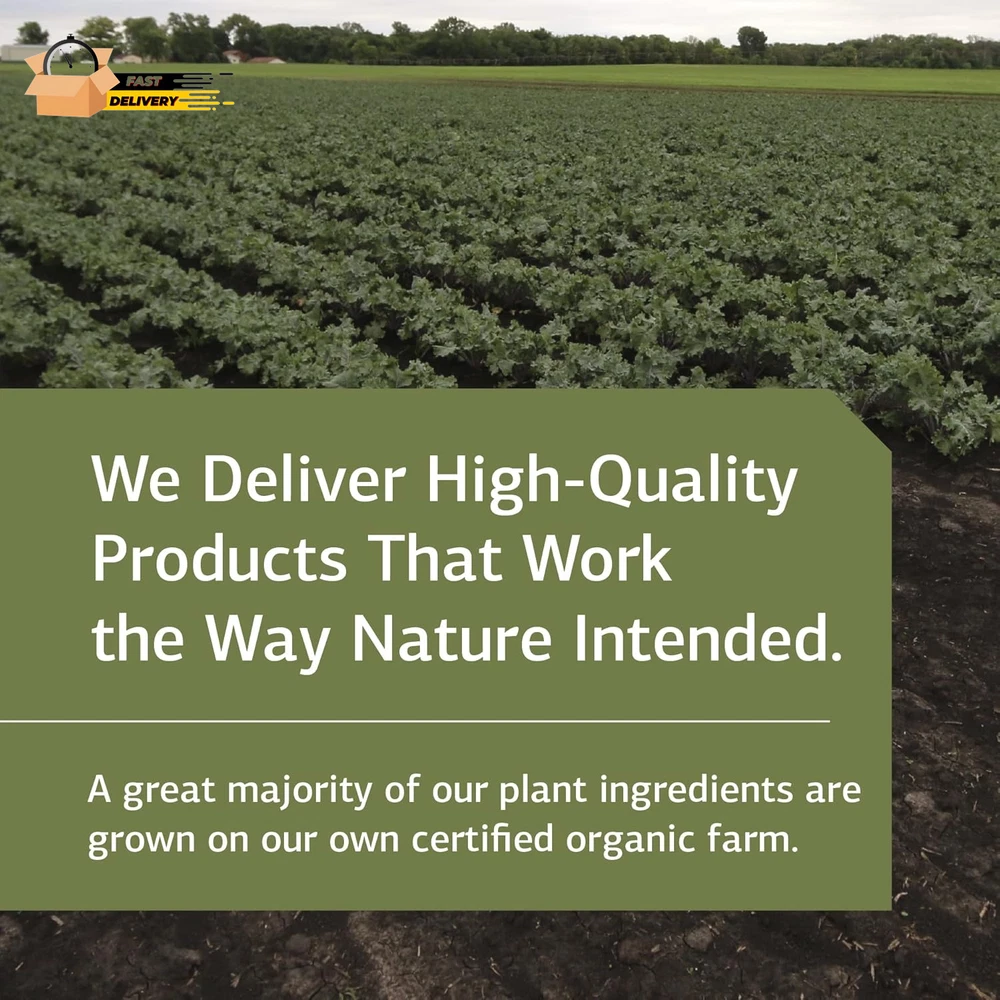 FAST DELIVERY

We Deliver High-Quality Products That Work the Way Nature Intended.

A great majority of our plant ingredients are grown on our own certified organic farm.